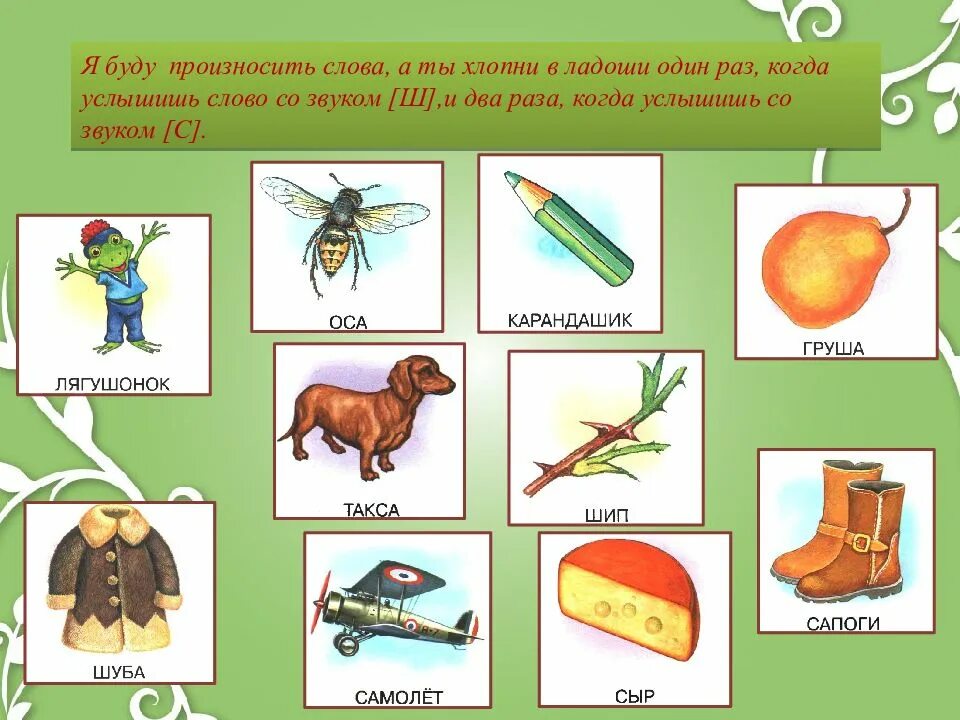 Я буду произносить слова, а ты хлопни в ладоши один раз, когда услышишь слово со звуком [Ш],и два раза, когда услышишь со звуком [С].

ЛЯГУШОНОК

ОСА

КАРАНДАШИК

ГРУША

ТАКСА

ШИП

ШУБА

САМОЛЁТ

СЫР

САПОГИ